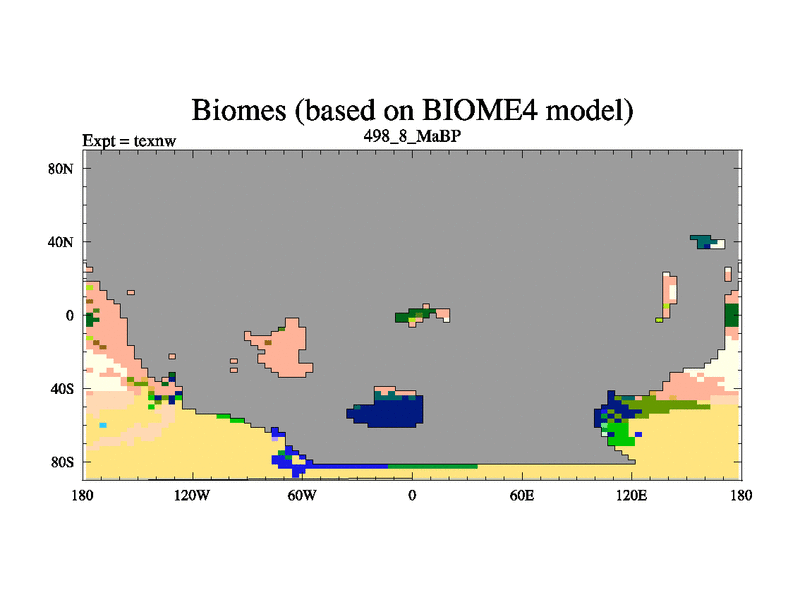 Biomes (based on BIOME4 model)

Expt = texnw

498_8_MaBP

80N
40N
0
40S
80S

180
120W
60W
0
60E
120E
180